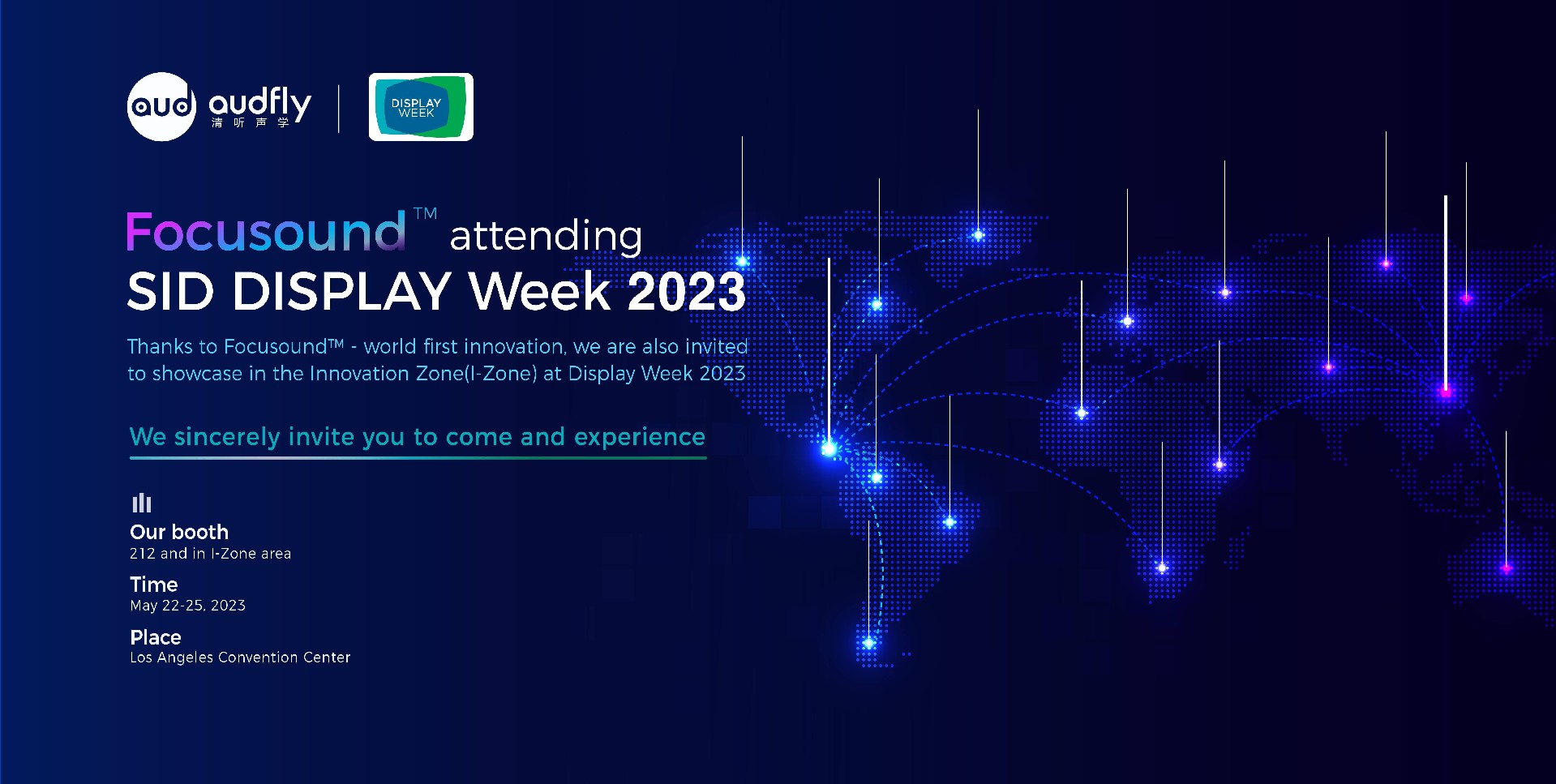 aud audfly
清 听 声 学

DISPLAY WEEK

Focusound™ attending
SID DISPLAY Week 2023

Thanks to Focusound™ - world first innovation, we are also invited to showcase in the Innovation Zone(I-Zone) at Display Week 2023

We sincerely invite you to come and experience

Our booth
212 and in I-Zone area

Time
May 22-25, 2023

Place
Los Angeles Convention Center